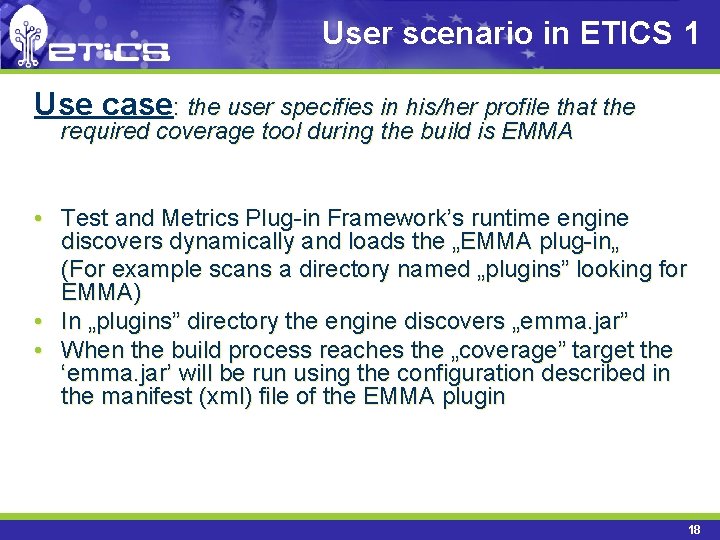 eTiCS

User scenario in ETICS 1

Use case: the user specifies in his/her profile that the required coverage tool during the build is EMMA

• Test and Metrics Plug-in Framework’s runtime engine discovers dynamically and loads the „EMMA plug-in„
(For example scans a directory named „plugins” looking for EMMA)
• In „plugins” directory the engine discovers „emma.jar”
• When the build process reaches the „coverage” target the ‘emma.jar’ will be run using the configuration described in the manifest (xml) file of the EMMA plugin

18